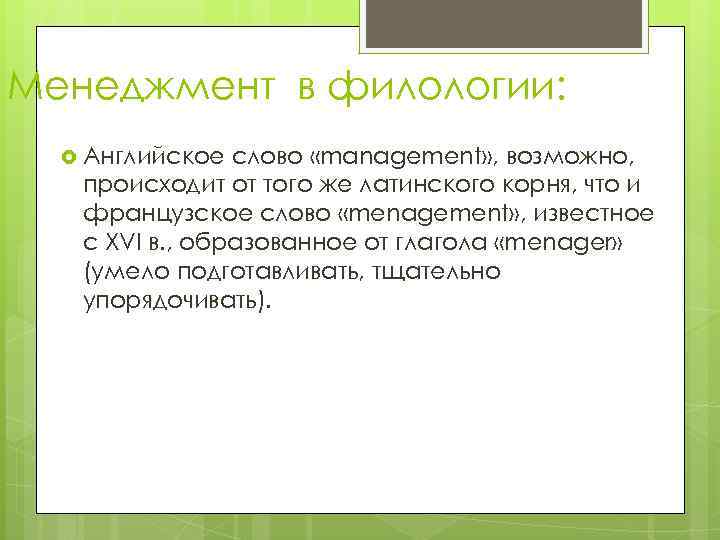 Менеджмент в филологии:

Английское слово «management», возможно, происходит от того же латинского корня, что и французское слово «menagement», известное с XVI в., образованное от глагола «menager» (умело подготавливать, тщательно упорядочивать).